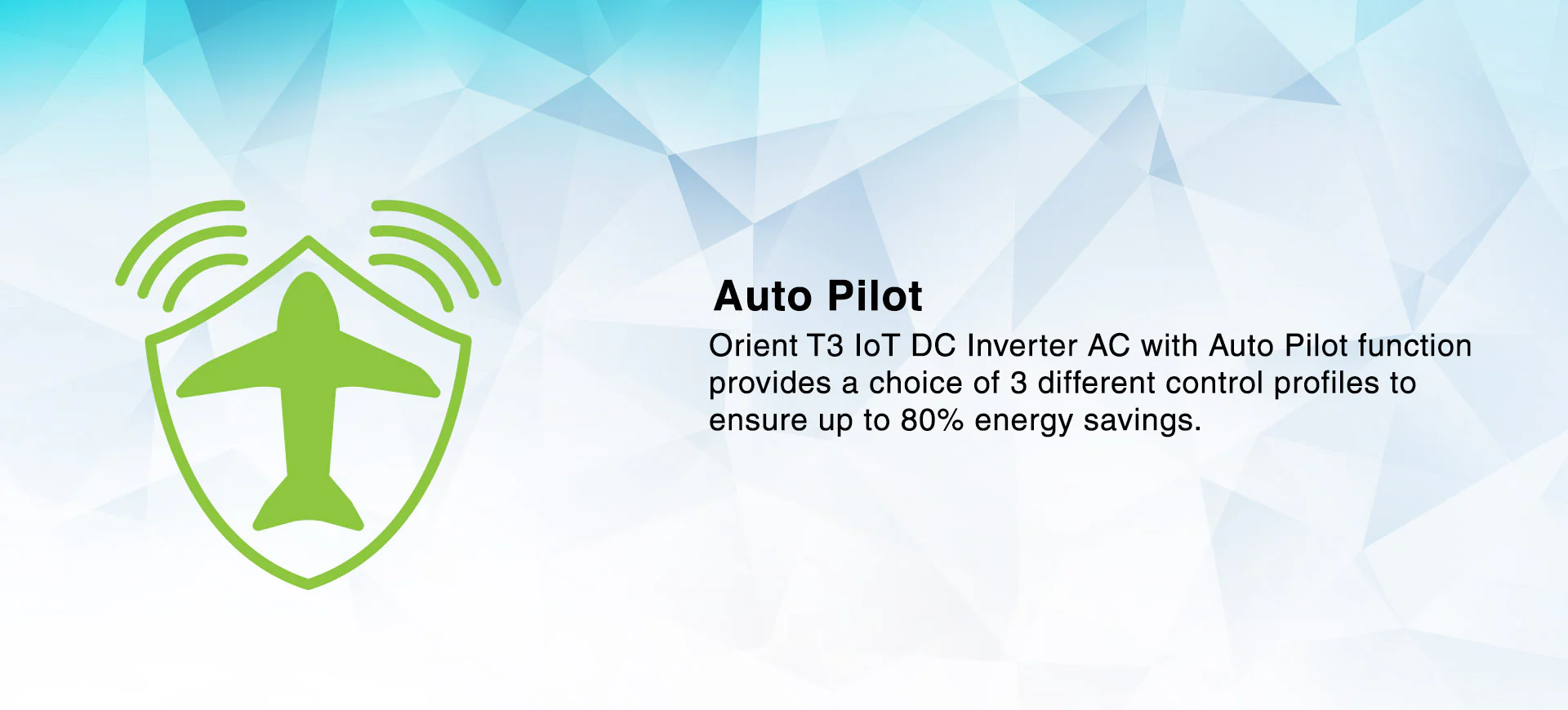 Auto Pilot

Orient T3 IoT DC Inverter AC with Auto Pilot function provides a choice of 3 different control profiles to ensure up to 80% energy savings.